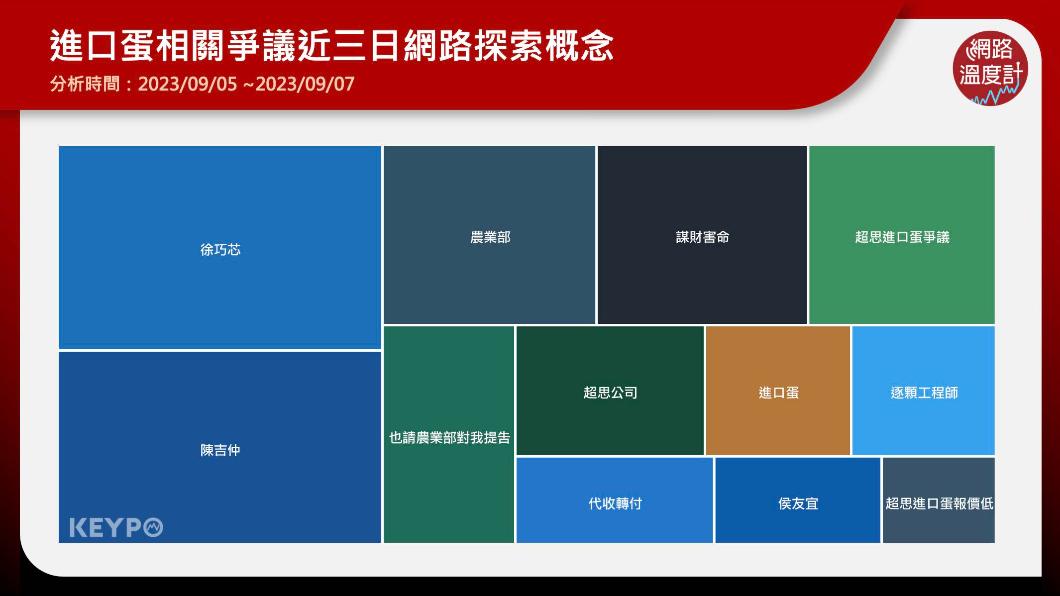 進口蛋相關爭議近三日網路探索概念

分析時間：2023/09/05 ~2023/09/07

網路溫度計

徐巧芯

陳吉仲

農業部

謀財害命

超思進口蛋爭議

也請農業部對我提告

超思公司

進口蛋

逐顆工程師

代收轉付

侯友宜

超思進口蛋報價低

KEYPO